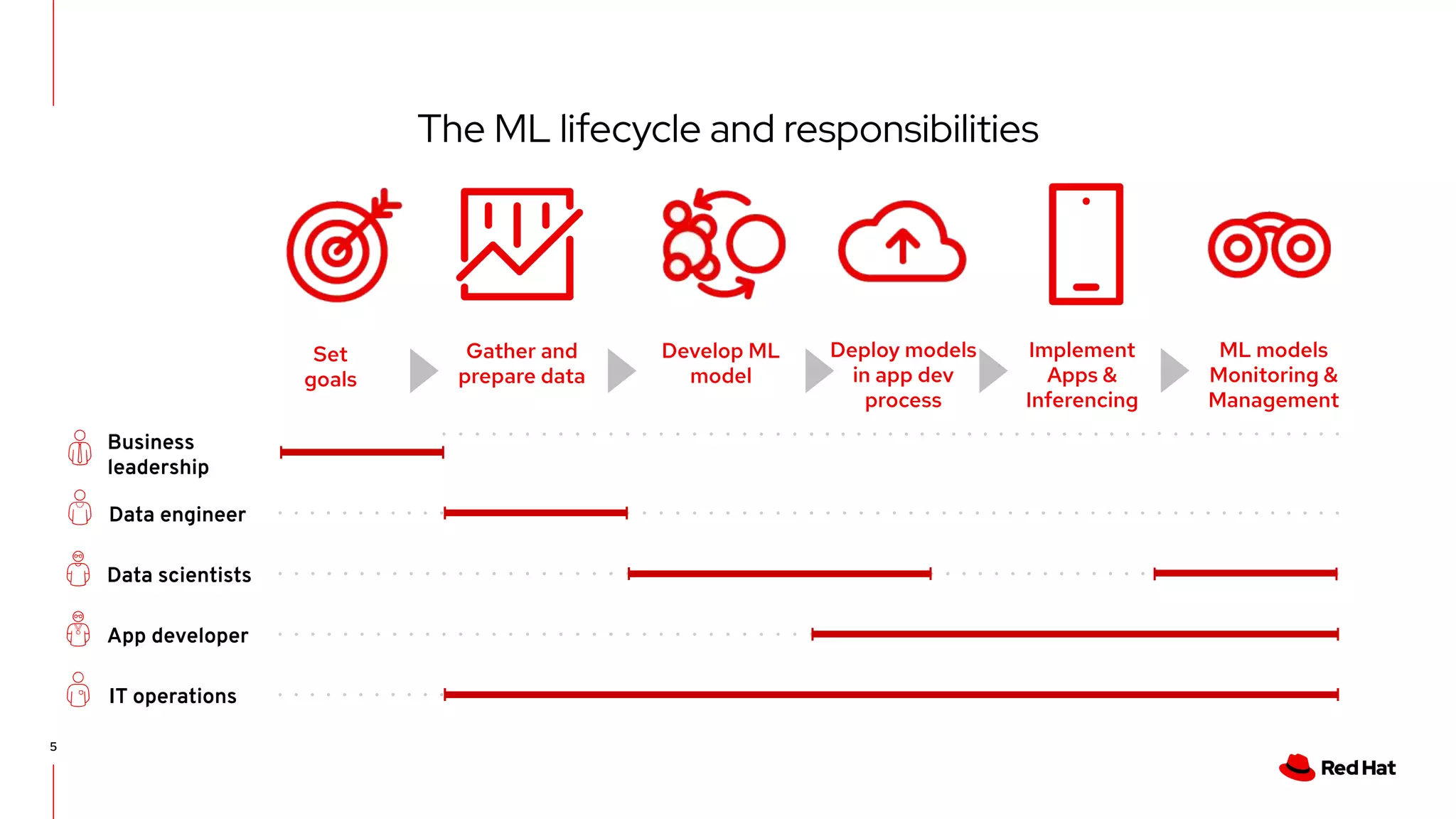 The ML lifecycle and responsibilities

Set goals

Gather and prepare data

Develop ML model

Deploy models in app dev process

Implement Apps & Inferencing

ML models Monitoring & Management

Business leadership

Data engineer

Data scientists

App developer

IT operations

5

Red Hat